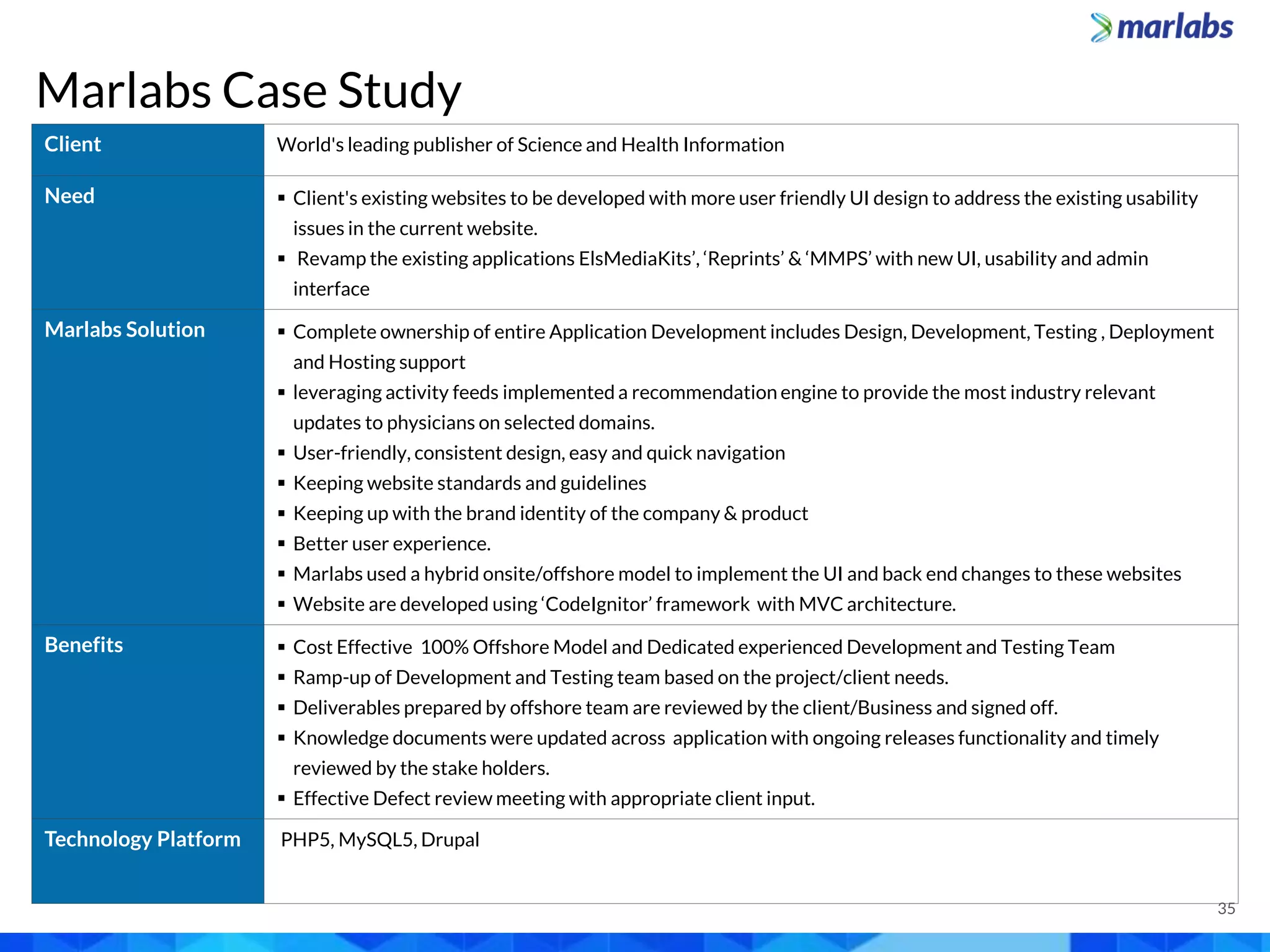 marlabs

Marlabs Case Study

| Client | World's leading publisher of Science and Health Information |
|---|---|
| Need | ▪ Client's existing websites to be developed with more user friendly UI design to address the existing usability issues in the current website. ▪ Revamp the existing applications ElsMediaKits', 'Reprints' & 'MMPS' with new UI, usability and admin interface |
| Marlabs Solution | ▪ Complete ownership of entire Application Development includes Design, Development, Testing , Deployment and Hosting support ▪ leveraging activity feeds implemented a recommendation engine to provide the most industry relevant updates to physicians on selected domains. ▪ User-friendly, consistent design, easy and quick navigation ▪ Keeping website standards and guidelines ▪ Keeping up with the brand identity of the company & product ▪ Better user experience. ▪ Marlabs used a hybrid onsite/offshore model to implement the UI and back end changes to these websites ▪ Website are developed using 'CodeIgnitor' framework with MVC architecture. |
| Benefits | ▪ Cost Effective 100% Offshore Model and Dedicated experienced Development and Testing Team ▪ Ramp-up of Development and Testing team based on the project/client needs. ▪ Deliverables prepared by offshore team are reviewed by the client/Business and signed off. ▪ Knowledge documents were updated across application with ongoing releases functionality and timely reviewed by the stake holders. ▪ Effective Defect review meeting with appropriate client input. |
| Technology Platform | PHP5, MySQL5, Drupal |

35